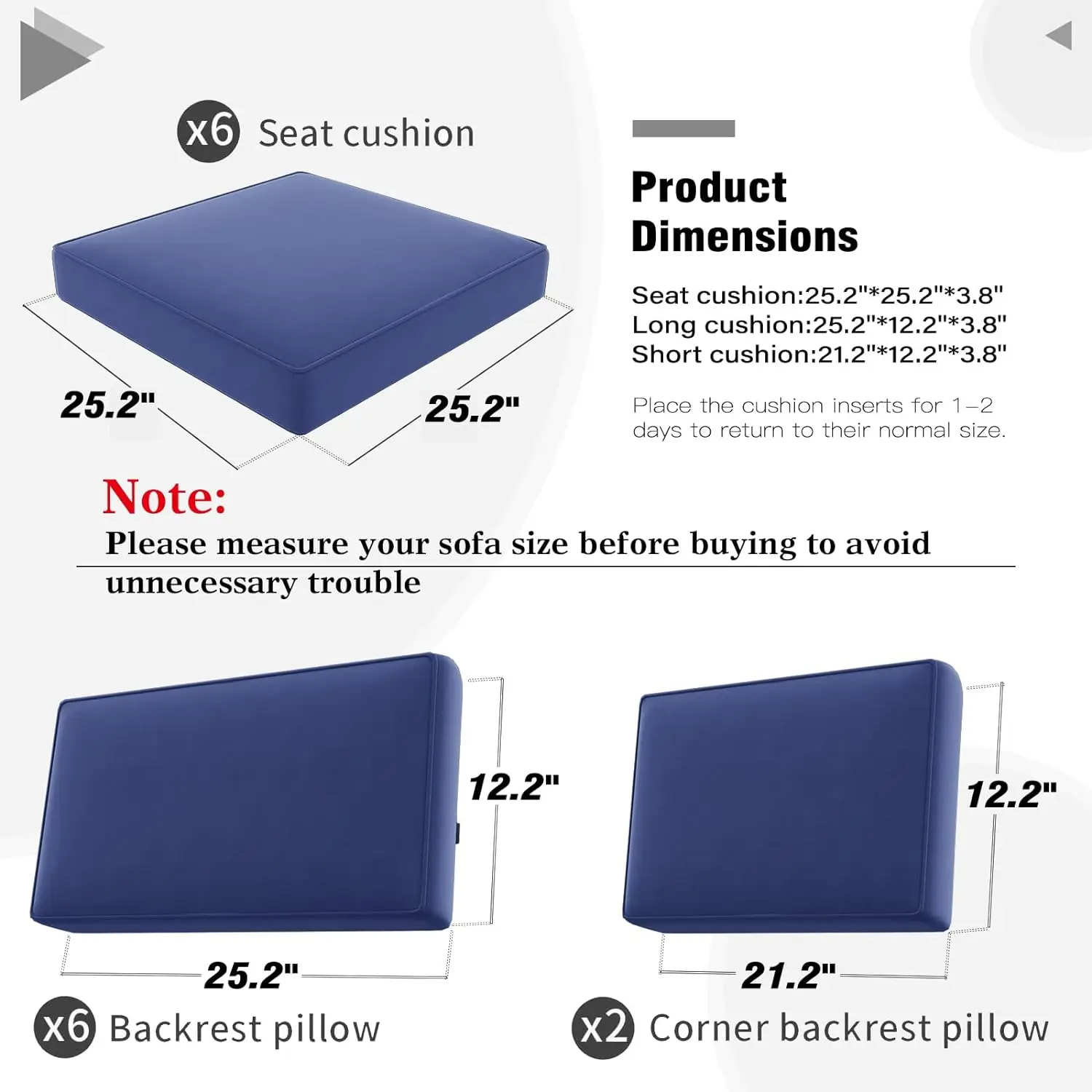 x6 Seat cushion

25.2"

25.2"

Product Dimensions

Seat cushion:25.2"*25.2"*3.8"
Long cushion:25.2"*12.2"*3.8"
Short cushion:21.2"*12.2"*3.8"

Place the cushion inserts for 1–2 days to return to their normal size.

Note:
Please measure your sofa size before buying to avoid unnecessary trouble

12.2"

25.2"

x6 Backrest pillow

12.2"

21.2"

x2 Corner backrest pillow